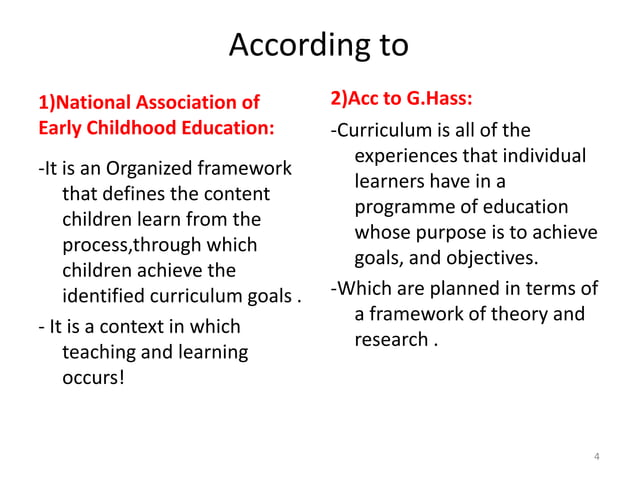 According to

1)National Association of Early Childhood Education:

-It is an Organized framework that defines the content children learn from the process,through which children achieve the identified curriculum goals .

- It is a context in which teaching and learning occurs!

2)Acc to G.Hass:

-Curriculum is all of the experiences that individual learners have in a programme of education whose purpose is to achieve goals, and objectives.

-Which are planned in terms of a framework of theory and research .

4